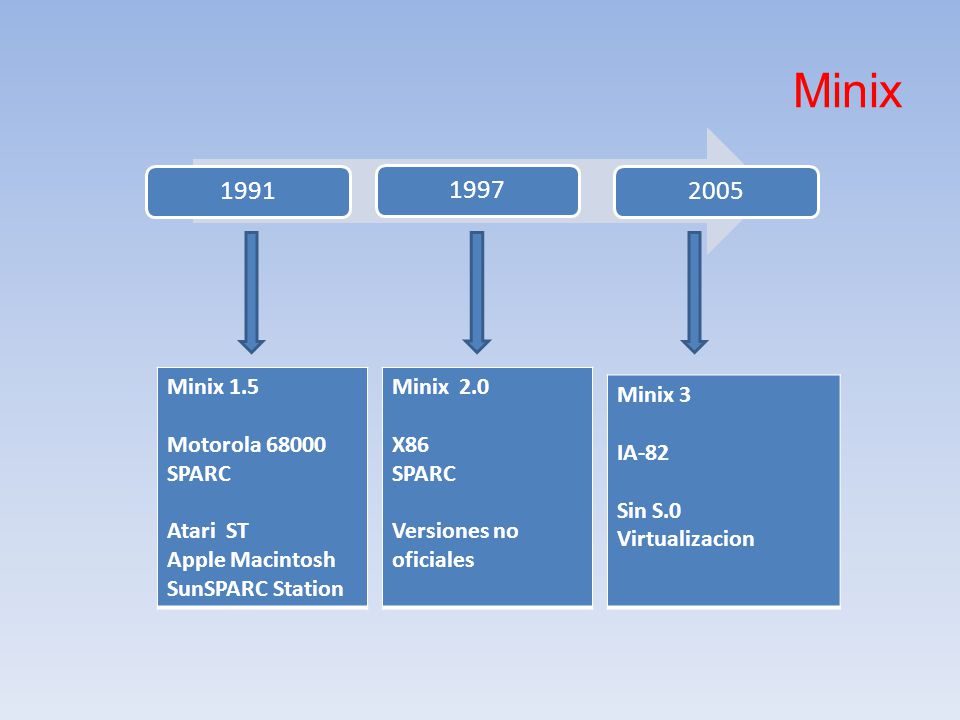 Minix

1991

1997

2005

Minix 1.5

Motorola 68000
SPARC

Atari ST
Apple Macintosh
SunSPARC Station

Minix 2.0

X86
SPARC

Versiones no oficiales

Minix 3

IA-82

Sin S.0
Virtualizacion